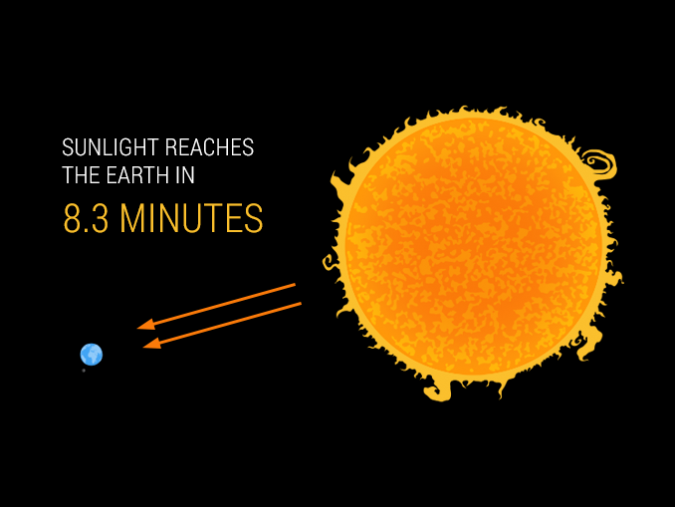 SUNLIGHT REACHES THE EARTH IN

8.3 MINUTES